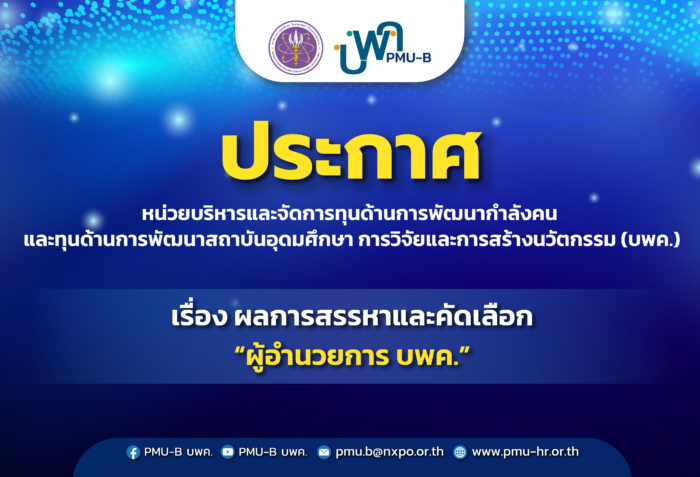 บพค PMU-B

ประกาศ

หน่วยบริหารและจัดการทุนด้านการพัฒนากำลังคน และทุนด้านการพัฒนาสถาบันอุดมศึกษา การวิจัยและการสร้างนวัตกรรม (บพค.)

เรื่อง ผลการสรรหาและคัดเลือก "ผู้อำนวยการ บพค."

PMU-B บพค. PMU-B บพค. pmu.b@nxpo.or.th www.pmu-hr.or.th